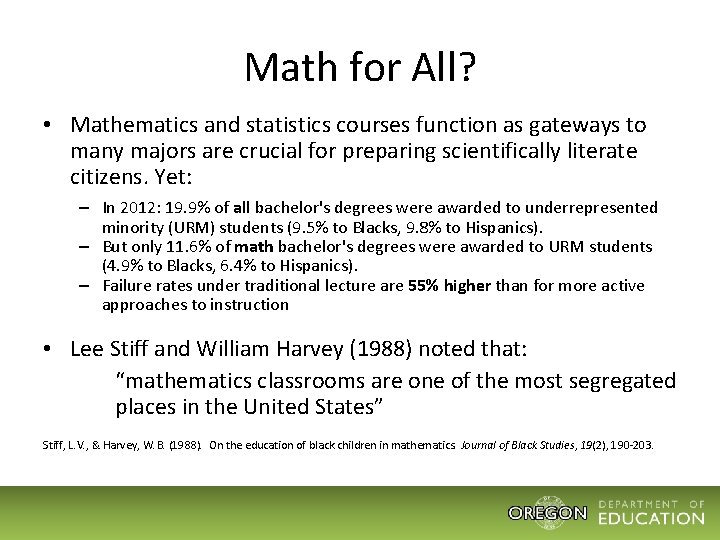 Math for All?

• Mathematics and statistics courses function as gateways to many majors are crucial for preparing scientifically literate citizens. Yet:

– In 2012: 19.9% of all bachelor's degrees were awarded to underrepresented minority (URM) students (9.5% to Blacks, 9.8% to Hispanics).
– But only 11.6% of math bachelor's degrees were awarded to URM students (4.9% to Blacks, 6.4% to Hispanics).
– Failure rates under traditional lecture are 55% higher than for more active approaches to instruction

• Lee Stiff and William Harvey (1988) noted that:

"mathematics classrooms are one of the most segregated places in the United States"

Stiff, L. V., & Harvey, W. B. (1988). On the education of black children in mathematics. Journal of Black Studies, 19(2), 190-203.

OREGON DEPARTMENT OF EDUCATION